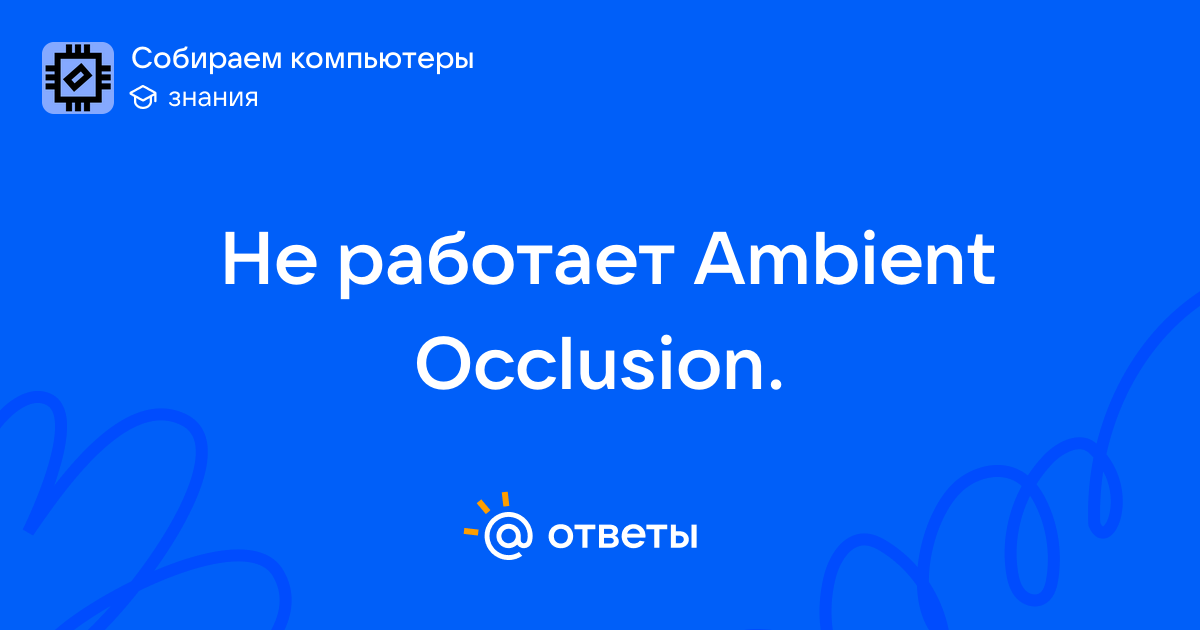 Собираем компьютеры
знания

Не работает Ambient Occlusion.

@ ответы